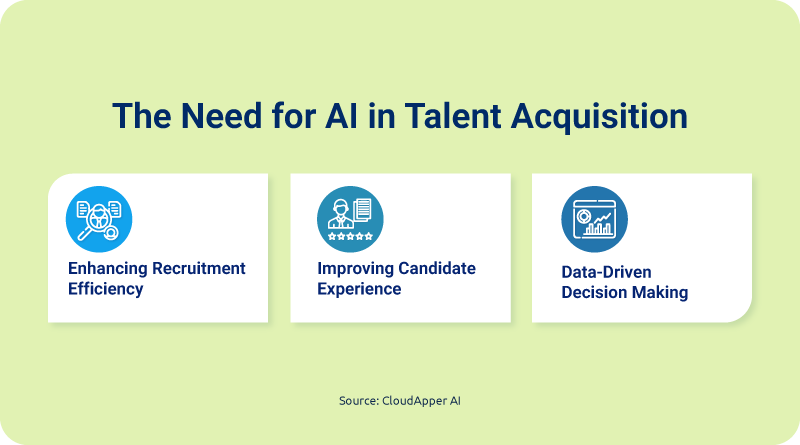 The Need for AI in Talent Acquisition

Enhancing Recruitment Efficiency

Improving Candidate Experience

Data-Driven Decision Making

Source: CloudApper AI